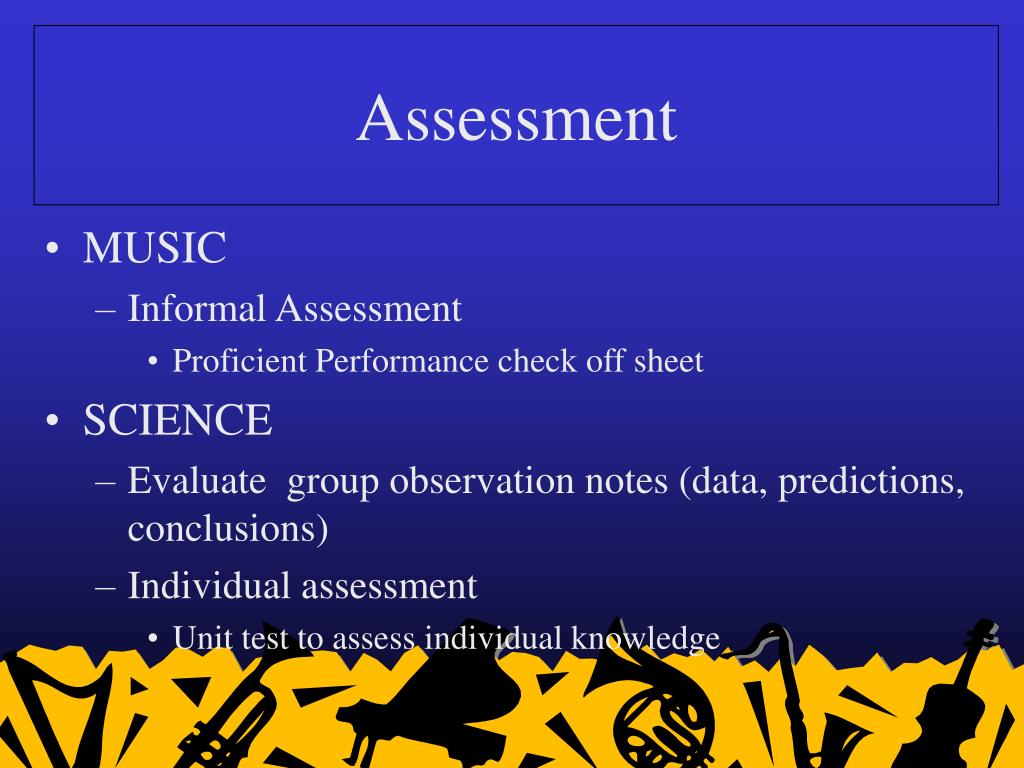 Assessment

• MUSIC
– Informal Assessment
• Proficient Performance check off sheet

• SCIENCE
– Evaluate group observation notes (data, predictions, conclusions)
– Individual assessment
• Unit test to assess individual knowledge